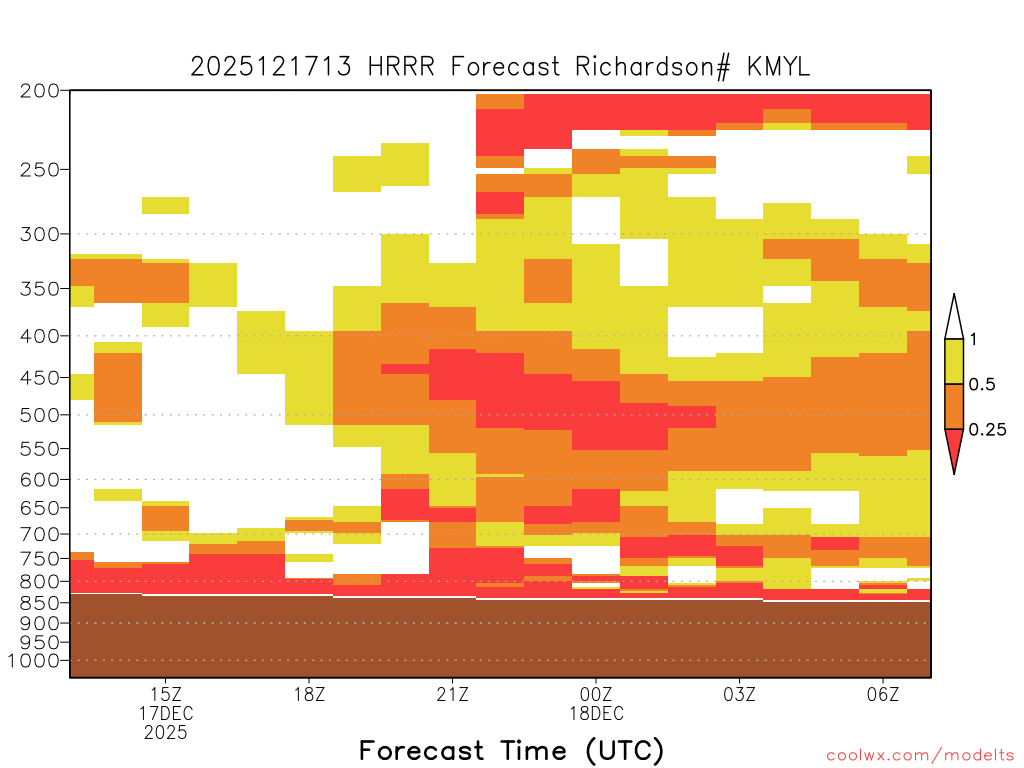 2025121713 HRRR Forecast Richardson# KMYL

200
250
300
350
400
450
500
550
600
650
700
750
800
850
900
950
1000

1
0.5
0.25

15Z
17DEC
2025
18Z
21Z
00Z
18DEC
03Z
06Z

Forecast Time (UTC)

coolwx.com/modelts